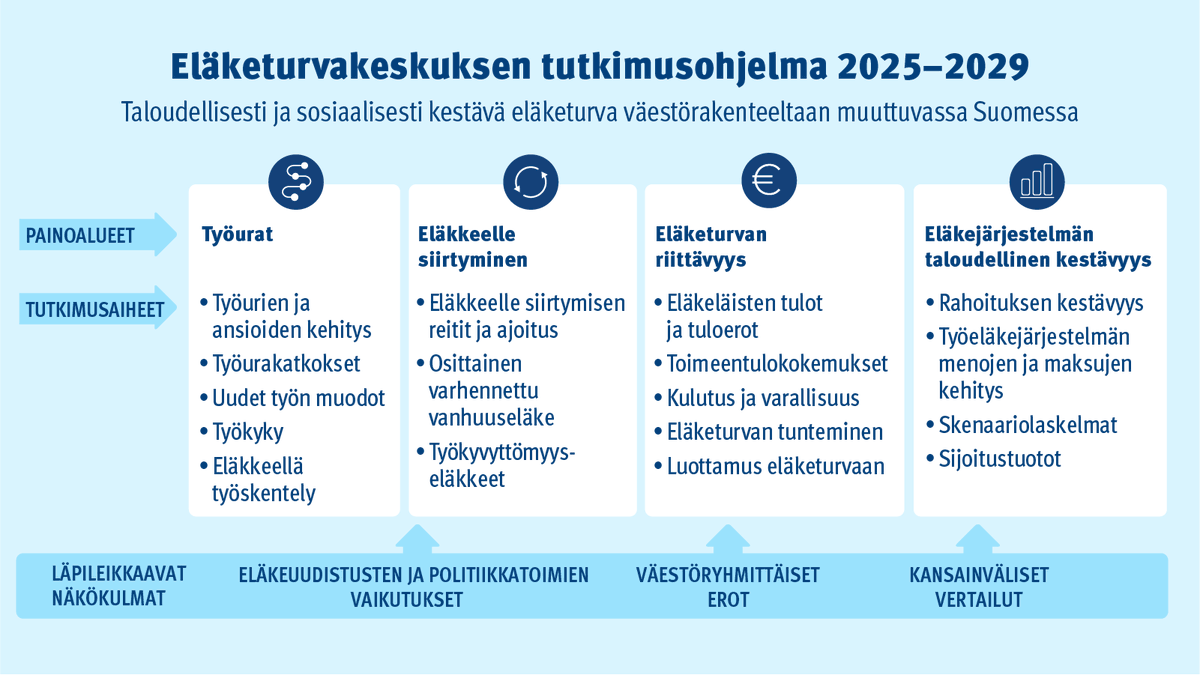 Eläketurvakeskuksen tutkimusohjelma 2025–2029

Taloudellisesti ja sosiaalisesti kestävä eläketurva väestörakenteeltaan muuttuvassa Suomessa

PAINOALUEET

TUTKIMUSAIHEET

Työurat

• Työurien ja ansioiden kehitys
• Työurakatkokset
• Uudet työn muodot
• Työkyky
• Eläkkeellä työskentely

Eläkkeelle siirtyminen

• Eläkkeelle siirtymisen reitit ja ajoitus
• Osittainen varhennettu vanhuuseläke
• Työkyvyttömyyseläkkeet

Eläketurvan riittävyys

• Eläkeläisten tulot ja tuloerot
• Toimeentulokokemukset
• Kulutus ja varallisuus
• Eläketurvan tunteminen
• Luottamus eläketurvaan

Eläkejärjestelmän taloudellinen kestävyys

• Rahoituksen kestävyys
• Työeläkejärjestelmän menojen ja maksujen kehitys
• Skenaariolaskelmat
• Sijoitustuotot

LÄPILEIKKAAVAT NÄKÖKULMAT

ELÄKEUUDISTUSTEN JA POLITIIKKATOIMIEN VAIKUTUKSET

VÄESTÖRYHMITTÄISET EROT

KANSAINVÄLISET VERTAILUT